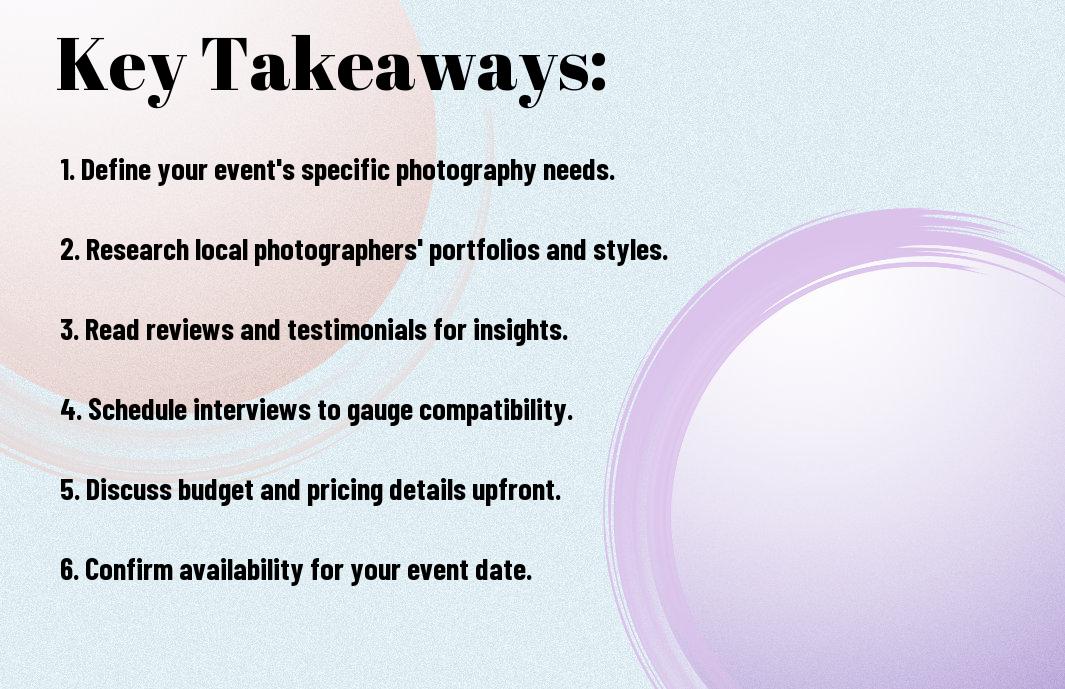 Key Takeaways:

1. Define your event's specific photography needs.

2. Research local photographers' portfolios and styles.

3. Read reviews and testimonials for insights.

4. Schedule interviews to gauge compatibility.

5. Discuss budget and pricing details upfront.

6. Confirm availability for your event date.